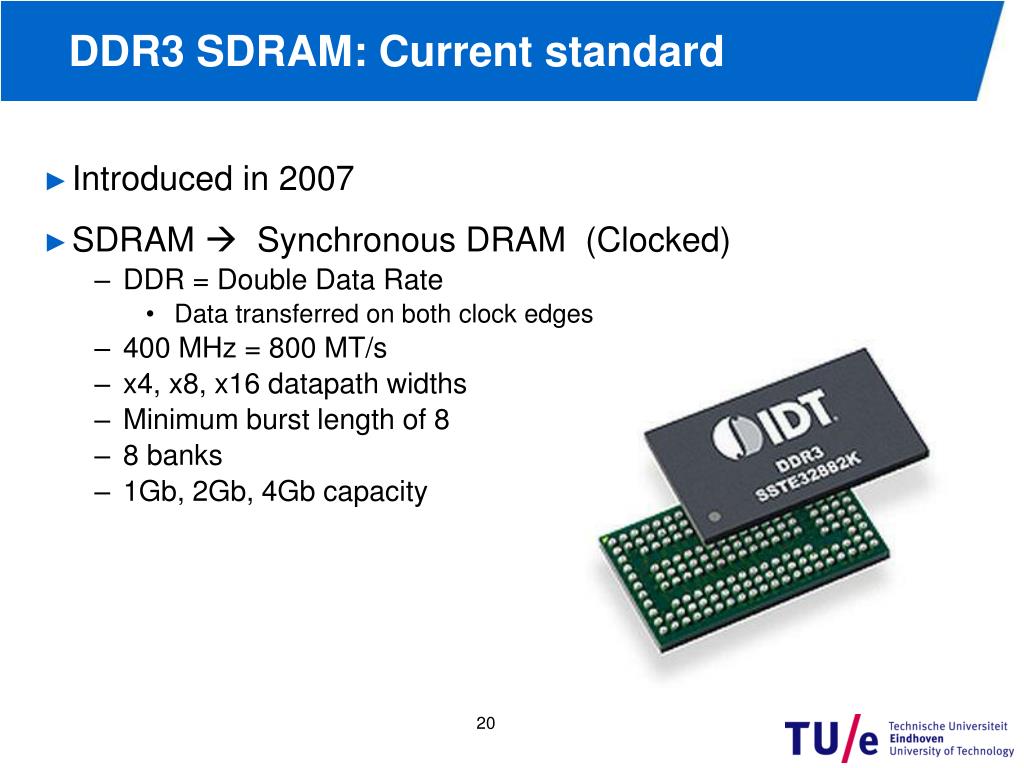 DDR3 SDRAM: Current standard

► Introduced in 2007

► SDRAM → Synchronous DRAM (Clocked)
– DDR = Double Data Rate
• Data transferred on both clock edges
– 400 MHz = 800 MT/s
– x4, x8, x16 datapath widths
– Minimum burst length of 8
– 8 banks
– 1Gb, 2Gb, 4Gb capacity

IDT
DDR3
SSTE32882K

20

TU/e Technische Universiteit Eindhoven University of Technology